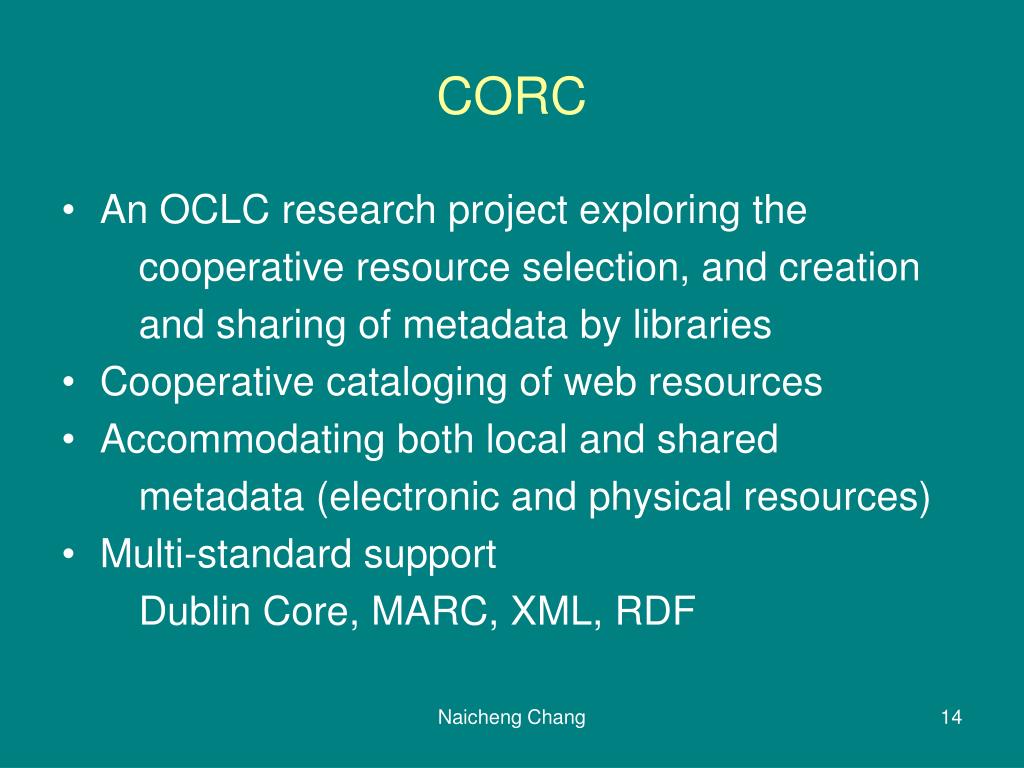 CORC

• An OCLC research project exploring the cooperative resource selection, and creation and sharing of metadata by libraries
• Cooperative cataloging of web resources
• Accommodating both local and shared metadata (electronic and physical resources)
• Multi-standard support
Dublin Core, MARC, XML, RDF

Naicheng Chang

14